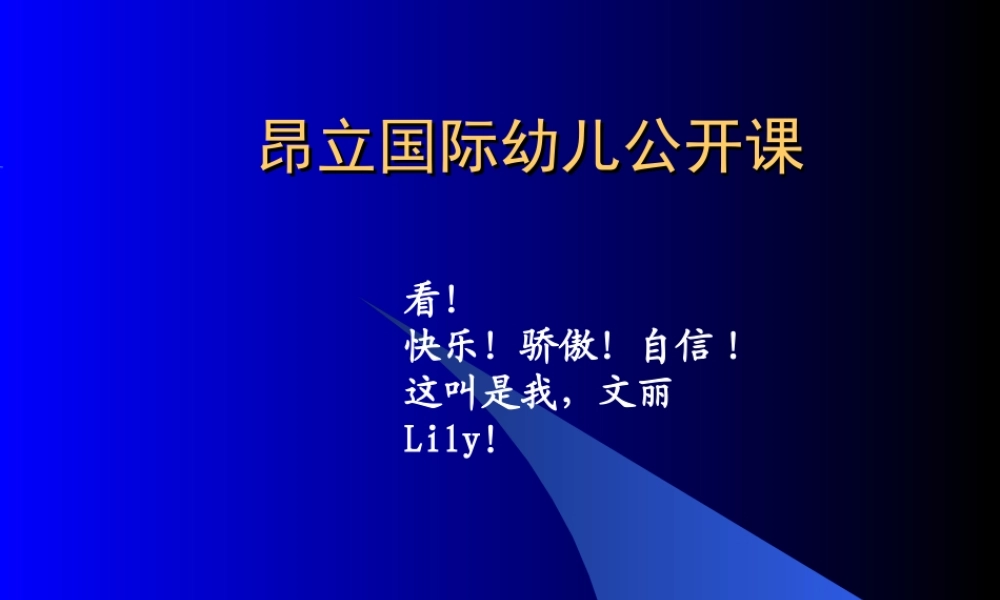 昂立国际幼儿公开课

看！
快乐！骄傲！自信！
这叫是我，文丽
Lily!